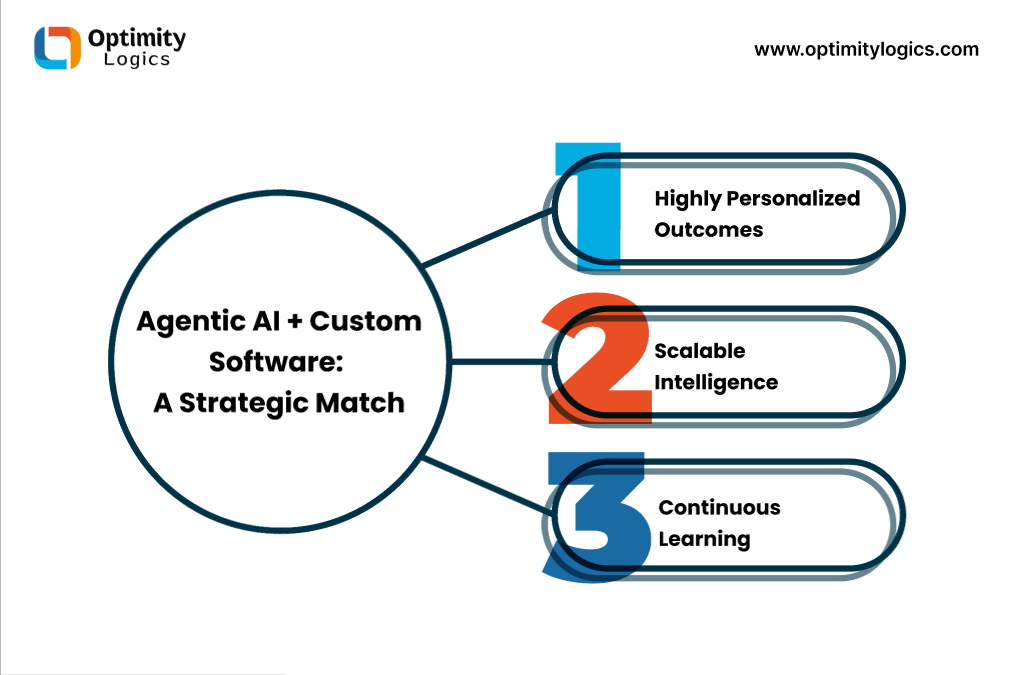 Optimity Logics

www.optimitylogics.com

Agentic AI + Custom Software: A Strategic Match

1
Highly Personalized Outcomes

2
Scalable Intelligence

3
Continuous Learning